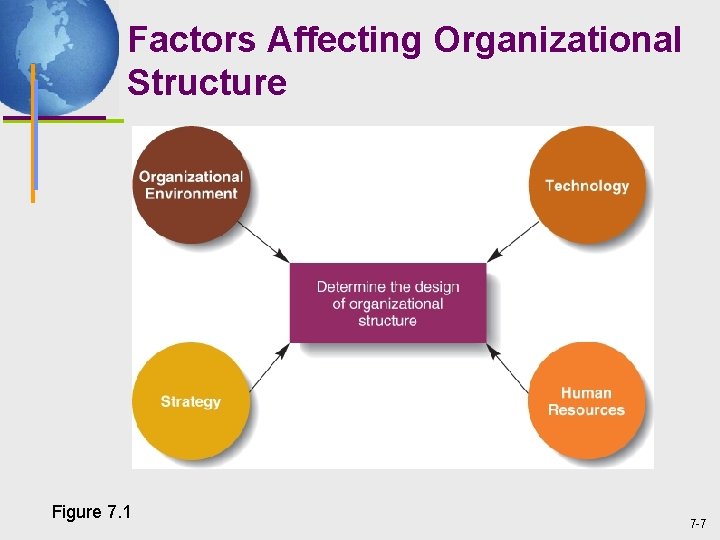 Factors Affecting Organizational Structure

Organizational Environment

Technology

Determine the design of organizational structure

Strategy

Human Resources

Figure 7.1

7-7